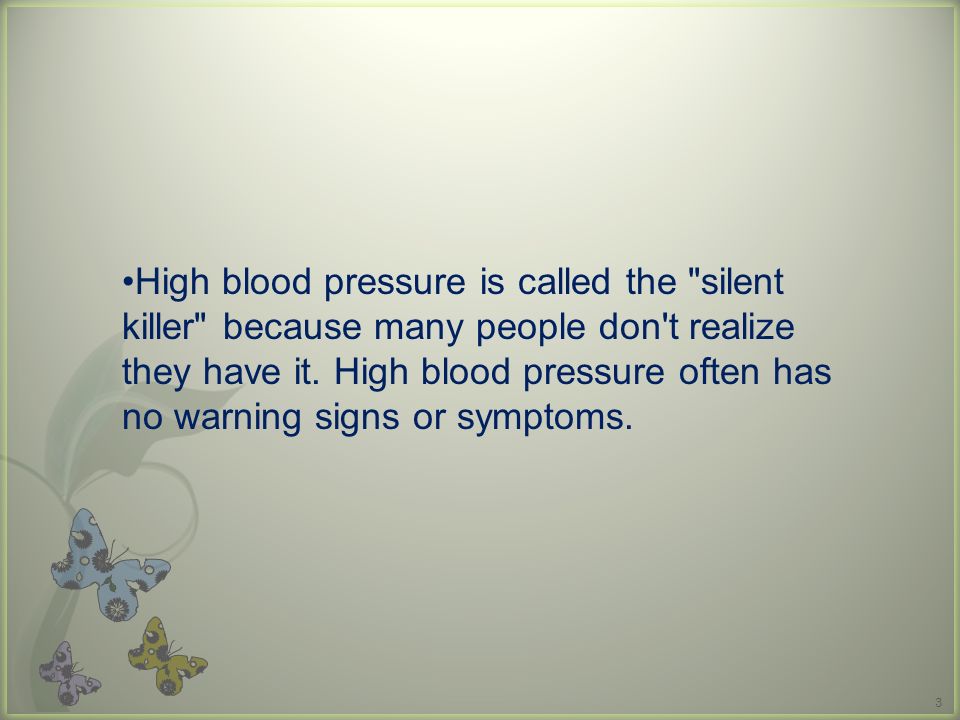 •High blood pressure is called the "silent killer" because many people don't realize they have it. High blood pressure often has no warning signs or symptoms.

3